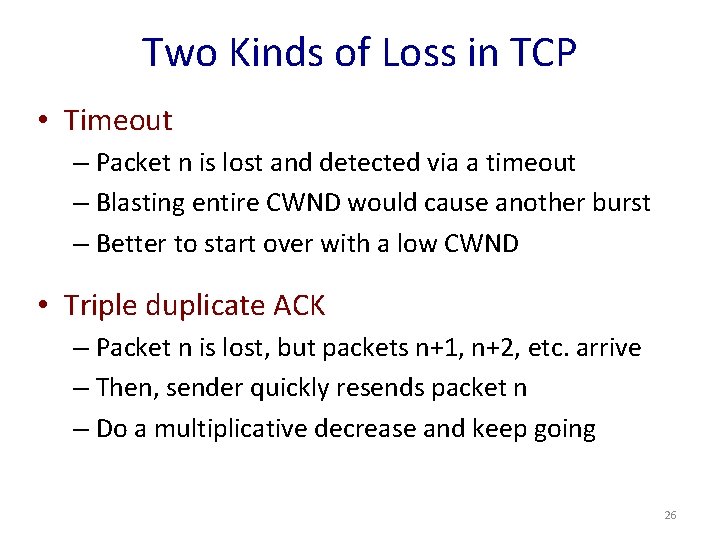 Two Kinds of Loss in TCP

• Timeout
– Packet n is lost and detected via a timeout
– Blasting entire CWND would cause another burst
– Better to start over with a low CWND

• Triple duplicate ACK
– Packet n is lost, but packets n+1, n+2, etc. arrive
– Then, sender quickly resends packet n
– Do a multiplicative decrease and keep going

26